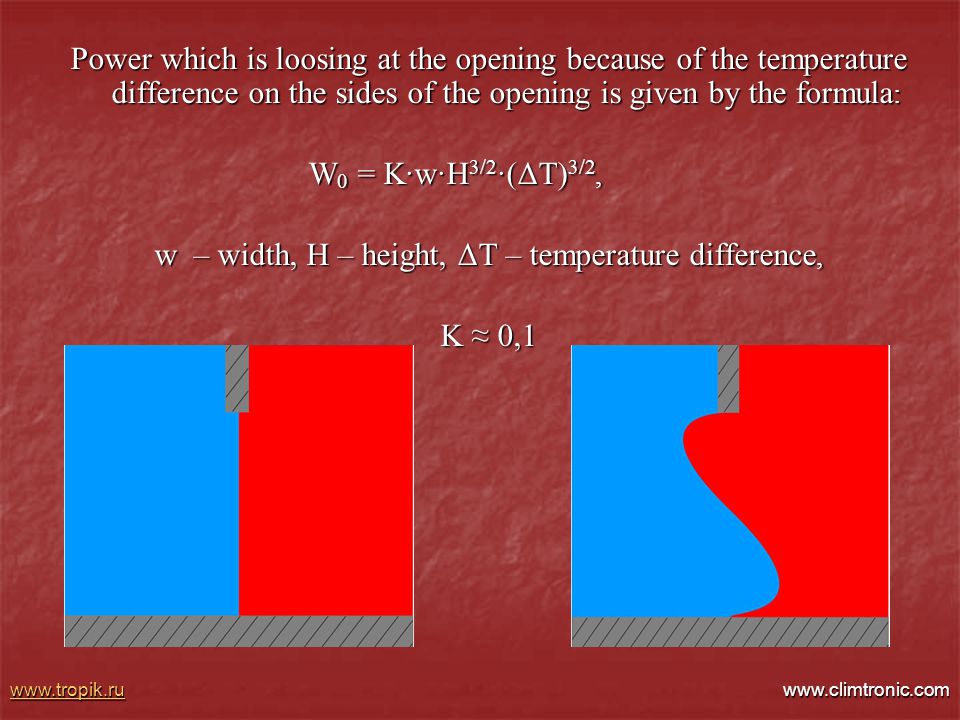 Power which is loosing at the opening because of the temperature difference on the sides of the opening is given by the formula:

$W_0 = K \cdot w \cdot H^{3/2} \cdot (\Delta T)^{3/2}$,

w – width, H – height, $\Delta T$ – temperature difference,

$K \approx 0,1$

www.tropik.ru

www.climtronic.com